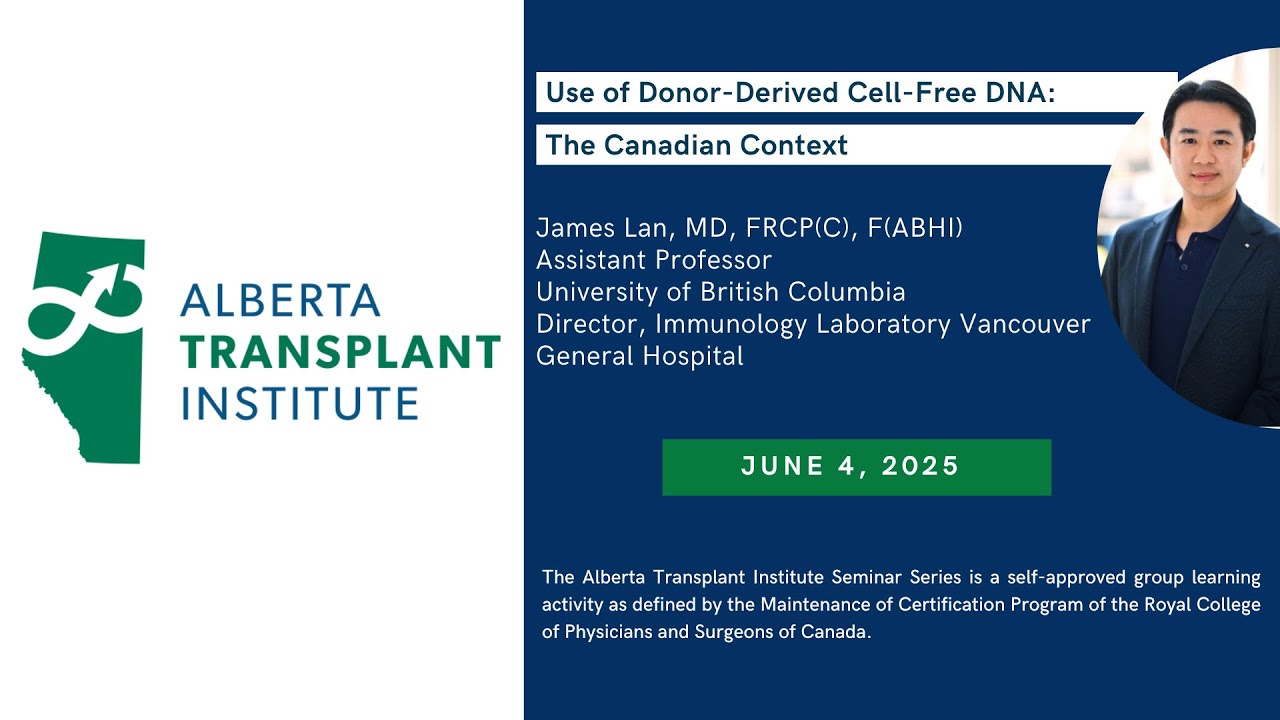 ALBERTA
TRANSPLANT
INSTITUTE

Use of Donor-Derived Cell-Free DNA:
The Canadian Context

James Lan, MD, FRCP(C), F(ABHI)
Assistant Professor
University of British Columbia
Director, Immunology Laboratory Vancouver General Hospital

JUNE 4, 2025

The Alberta Transplant Institute Seminar Series is a self-approved group learning activity as defined by the Maintenance of Certification Program of the Royal College of Physicians and Surgeons of Canada.